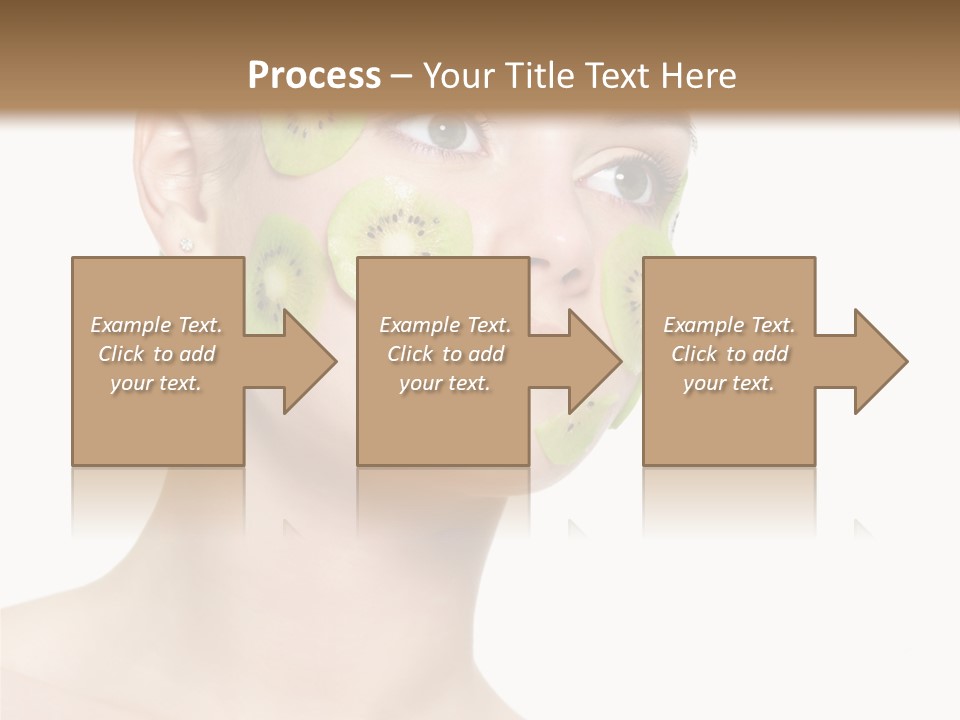 Process – Your Title Text Here

Example Text. Click to add your text.

Example Text. Click to add your text.

Example Text. Click to add your text.